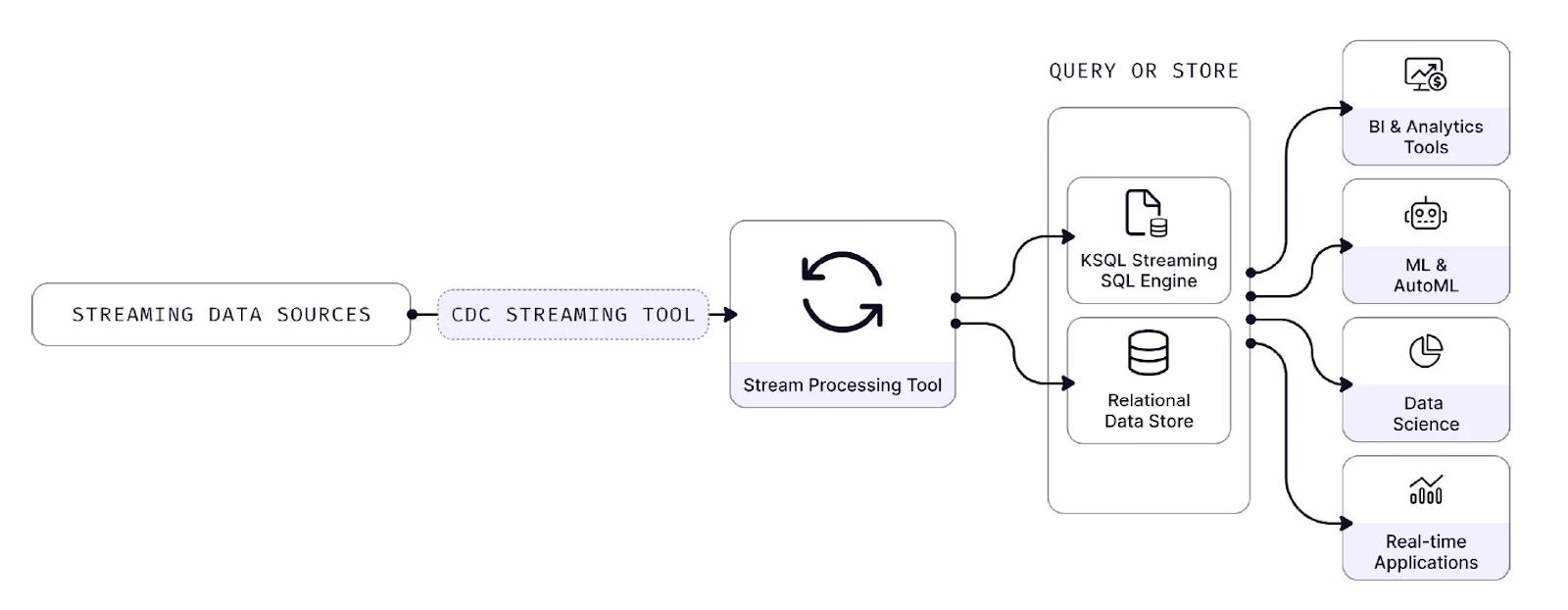 STREAMING DATA SOURCES

CDC STREAMING TOOL

Stream Processing Tool

QUERY OR STORE

KSQL Streaming SQL Engine

Relational Data Store

BI & Analytics Tools

ML & AutoML

Data Science

Real-time Applications